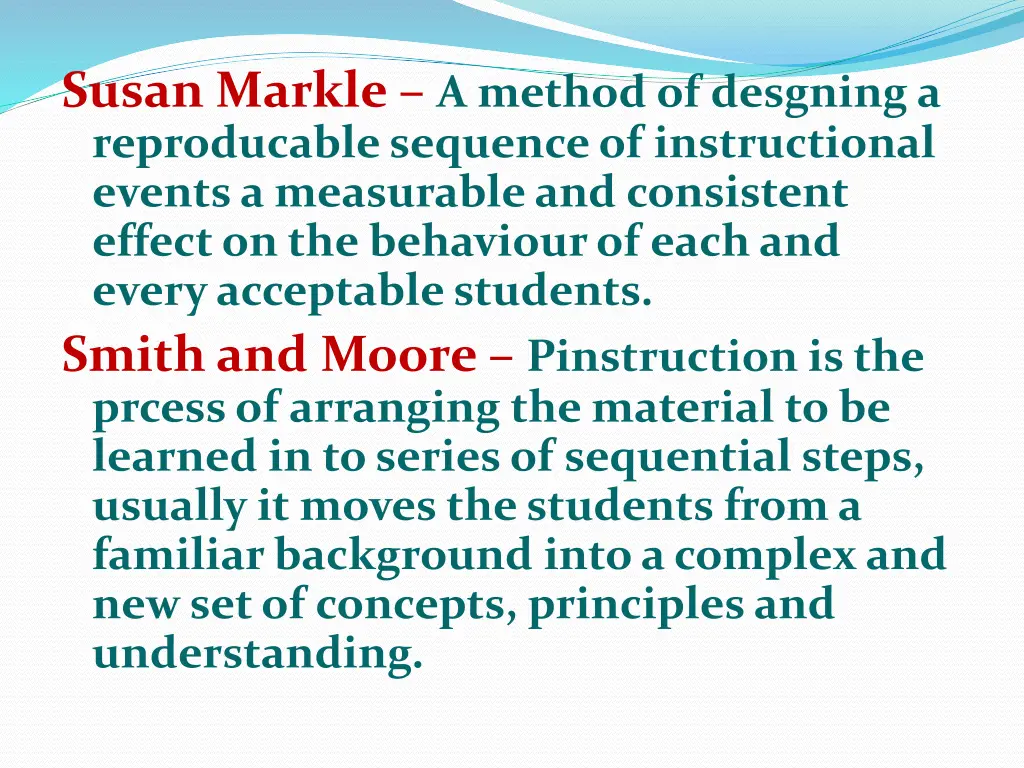 Susan Markle – A method of desgning a reproducable sequence of instructional events a measurable and consistent effect on the behaviour of each and every acceptable students.

Smith and Moore – Pinstruction is the prcess of arranging the material to be learned in to series of sequential steps, usually it moves the students from a familiar background into a complex and new set of concepts, principles and understanding.